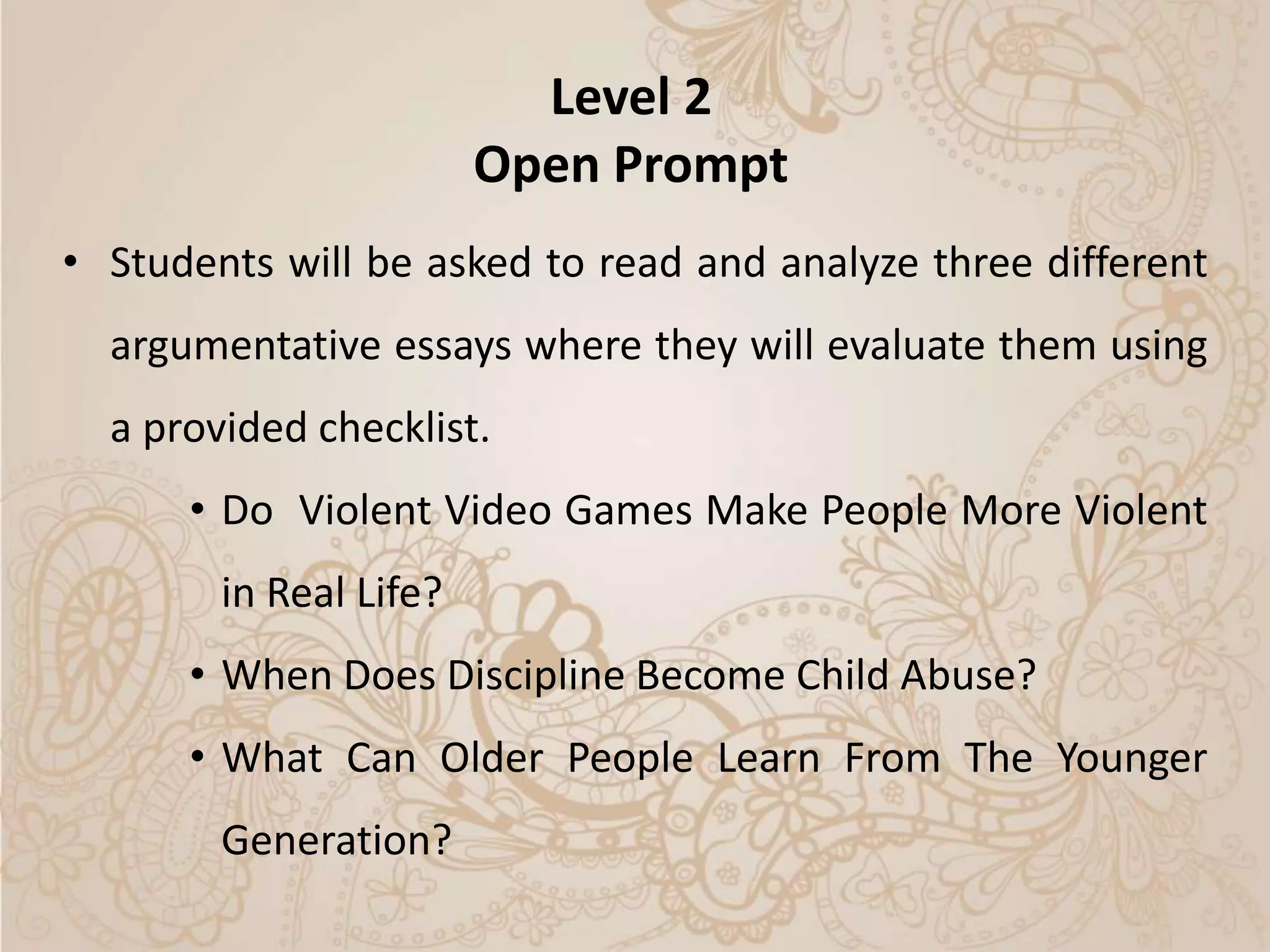 Level 2
Open Prompt

• Students will be asked to read and analyze three different argumentative essays where they will evaluate them using a provided checklist.

• Do Violent Video Games Make People More Violent in Real Life?
• When Does Discipline Become Child Abuse?
• What Can Older People Learn From The Younger Generation?